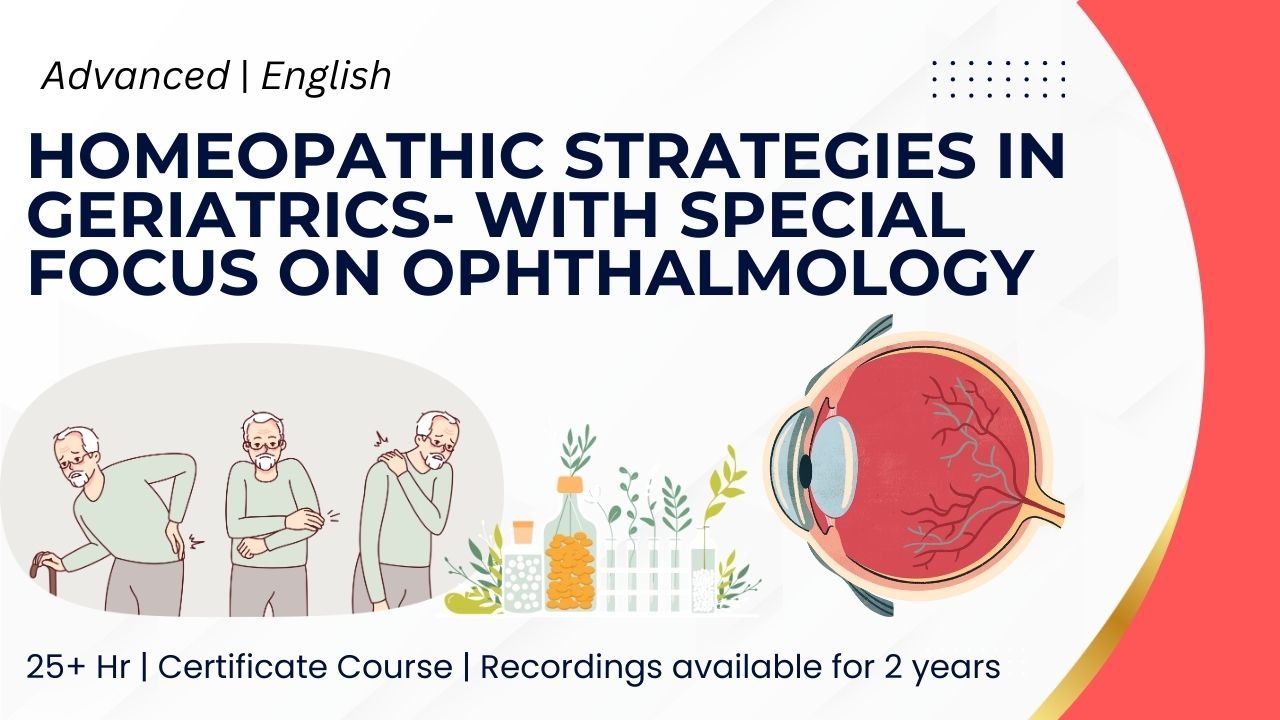 Advanced | English

HOMEOPATHIC STRATEGIES IN GERIATRICS- WITH SPECIAL FOCUS ON OPHTHALMOLOGY

25+ Hr | Certificate Course | Recordings available for 2 years